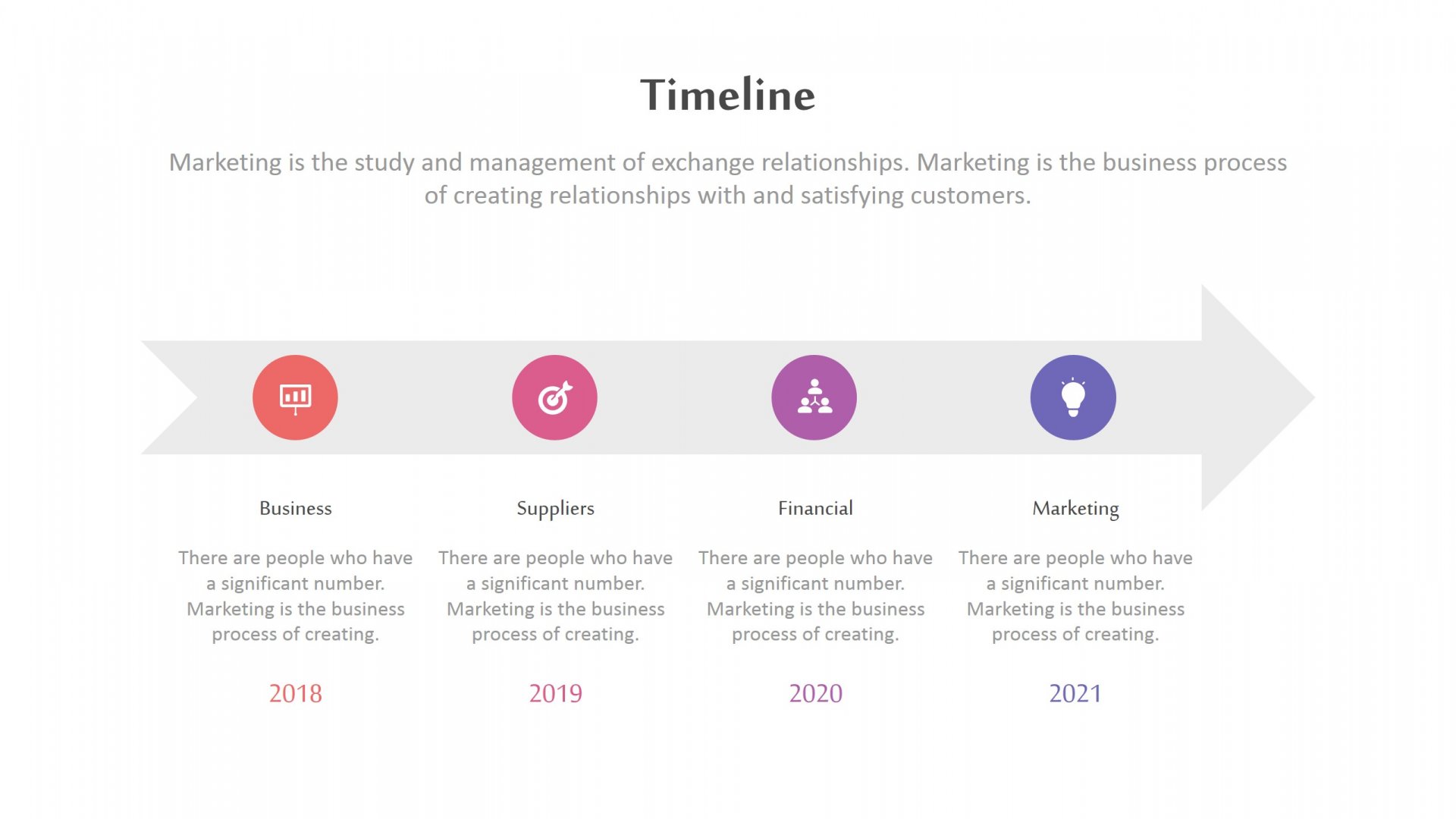 Timeline

Marketing is the study and management of exchange relationships. Marketing is the business process of creating relationships with and satisfying customers.

Business

There are people who have a significant number. Marketing is the business process of creating.

2018

Suppliers

There are people who have a significant number. Marketing is the business process of creating.

2019

Financial

There are people who have a significant number. Marketing is the business process of creating.

2020

Marketing

There are people who have a significant number. Marketing is the business process of creating.

2021